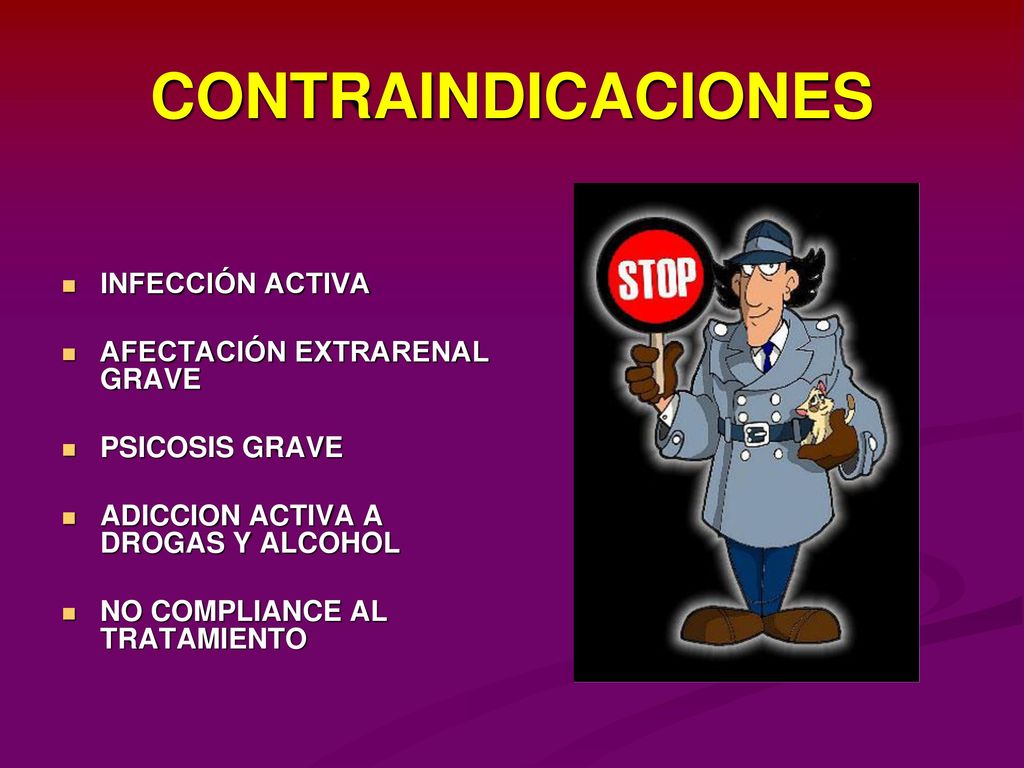 CONTRAINDICACIONES

- INFECCIÓN ACTIVA
- AFECTACIÓN EXTRARENAL GRAVE
- PSICOSIS GRAVE
- ADICCION ACTIVA A DROGAS Y ALCOHOL
- NO COMPLIANCE AL TRATAMIENTO

STOP